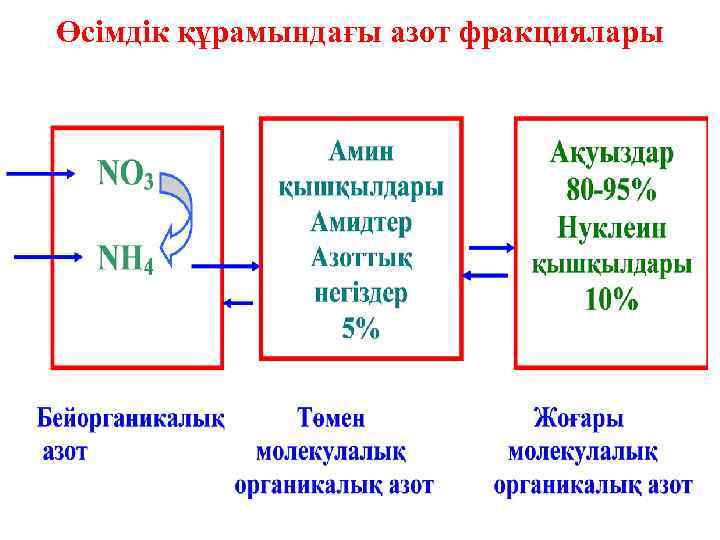 Өсімдік құрамындағы азот фракциялары

$NO_3$

$NH_4$

Амин қышқылдары Амидтер Азоттық негіздер 5%

Ақуыздар 80-95% Нуклеин қышқылдары 10%

Бейорганикалық азот

Төмен молекулалық органикалық азот

Жоғары молекулалық органикалық азот